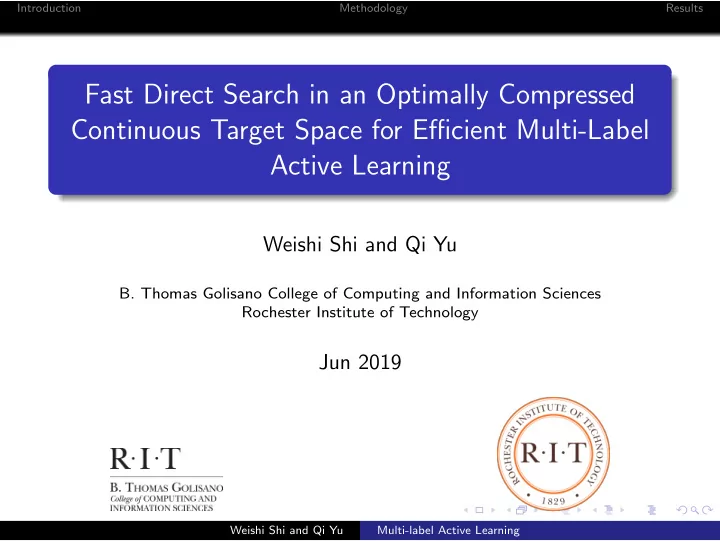 Introduction Methodology Results

Fast Direct Search in an Optimally Compressed Continuous Target Space for Efficient Multi-Label Active Learning

Weishi Shi and Qi Yu

B. Thomas Golisano College of Computing and Information Sciences
Rochester Institute of Technology

Jun 2019

R·I·T
B. THOMAS GOLISANO
College of COMPUTING AND INFORMATION SCIENCES

ROCHESTER INSTITUTE OF TECHNOLOGY
R·I·T
1829

Weishi Shi and Qi Yu Multi-label Active Learning